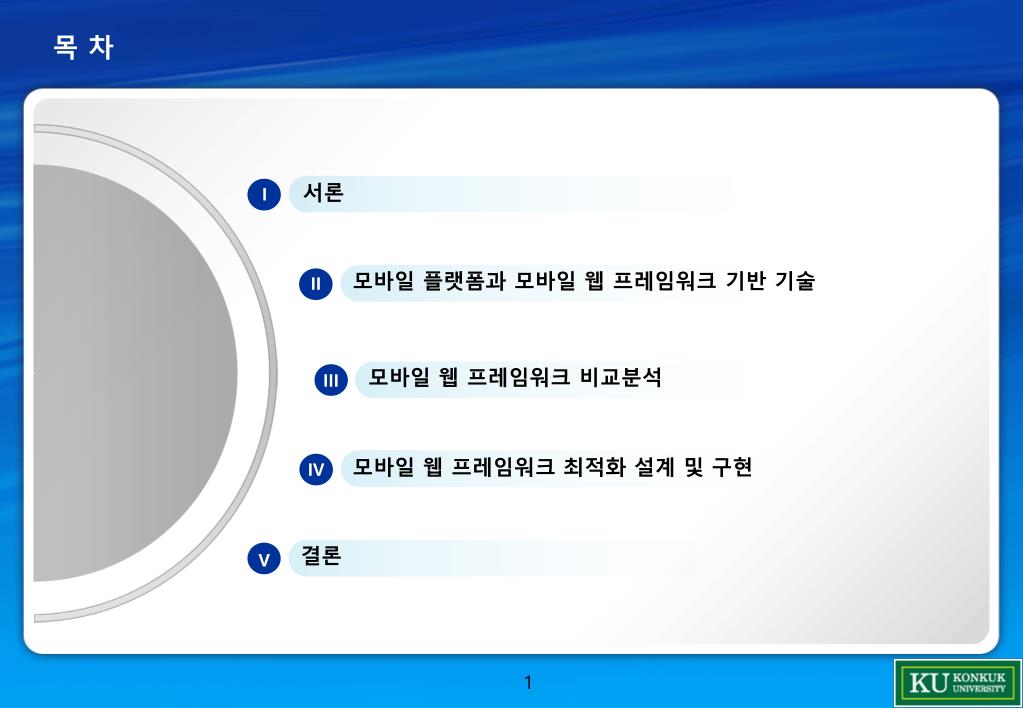 목 차

I 서론

II 모바일 플랫폼과 모바일 웹 프레임워크 기반 기술

III 모바일 웹 프레임워크 비교분석

IV 모바일 웹 프레임워크 최적화 설계 및 구현

V 결론

1

KU KONKUK UNIVERSITY